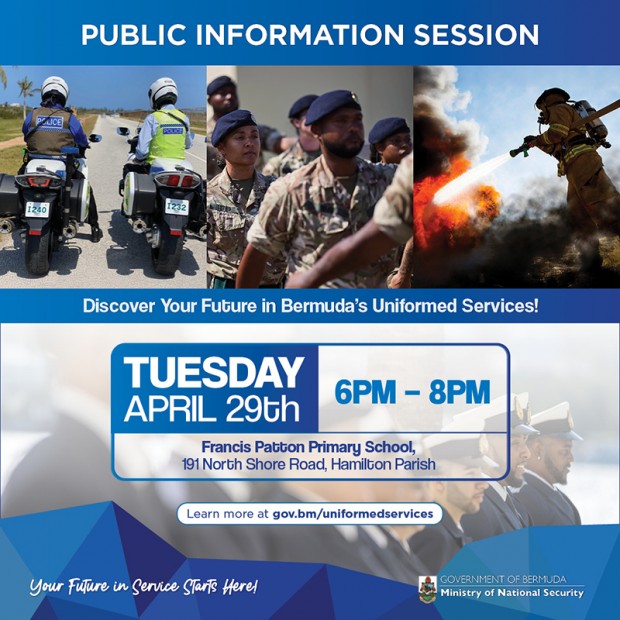 PUBLIC INFORMATION SESSION

POLICE

POLICE

I240

I232

Discover Your Future in Bermuda's Uniformed Services!

TUESDAY APRIL 29th

6PM – 8PM

Francis Patton Primary School, 191 North Shore Road, Hamilton Parish

Learn more at gov.bm/uniformedservices

Your Future in Service Starts Here!

GOVERNMENT OF BERMUDA
Ministry of National Security